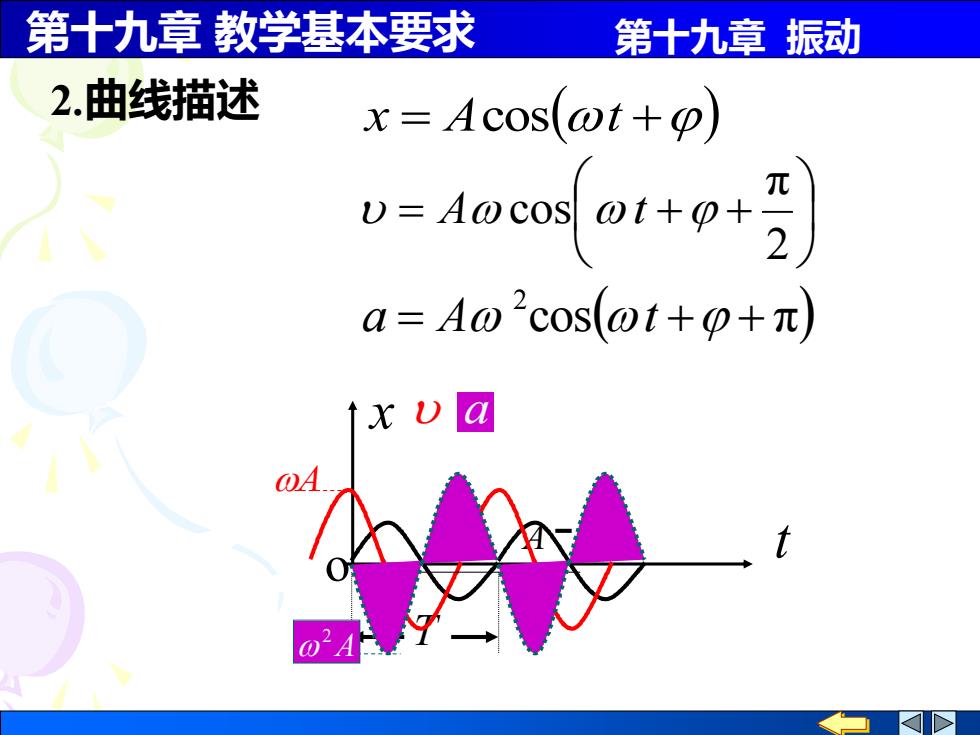 第十九章 教学基本要求

第十九章 振动

2.曲线描述

$x = A\cos(\omega t + \varphi)$

$\upsilon = A\omega\cos\left(\omega t + \varphi + \frac{\pi}{2}\right)$

$a = A\omega^2\cos(\omega t + \varphi + \pi)$

$x$ $\upsilon$ $a$

$\omega A$

$A$

$t$

o

$\omega^2 A$

$T$